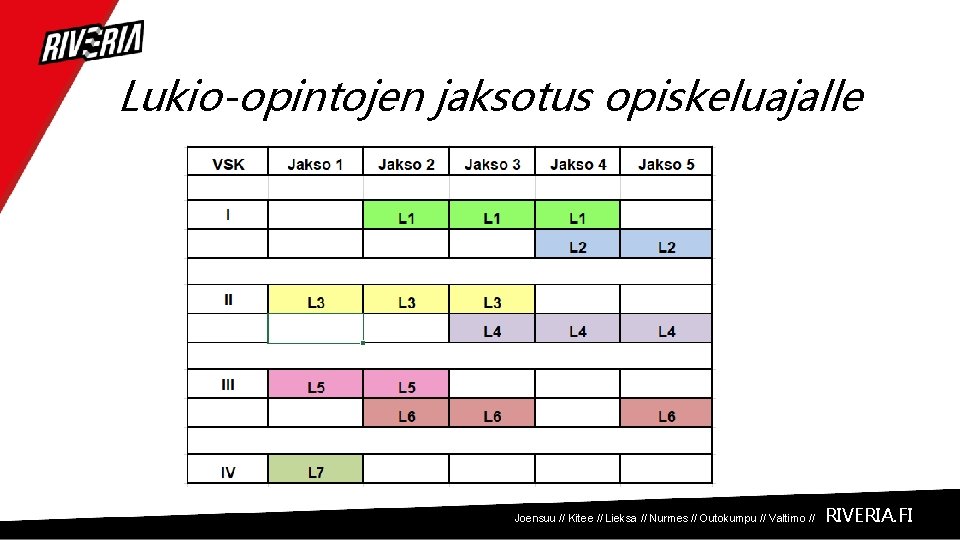 RIVERIA

Lukio-opintojen jaksotus opiskeluajalle

| VSK | Jakso 1 | Jakso 2 | Jakso 3 | Jakso 4 | Jakso 5 |
|---|---|---|---|---|---|
| | | | | | |
| I | | L1 | L1 | L1 | |
| | | | | L2 | L2 |
| | | | | | |
| II | L3 | L3 | L3 | | |
| | | | L4 | L4 | L4 |
| | | | | | |
| III | L5 | L5 | | | |
| | | L6 | L6 | | L6 |
| | | | | | |
| IV | L7 | | | | |

Joensuu // Kitee // Lieksa // Nurmes // Outokumpu // Valtimo // RIVERIA.FI